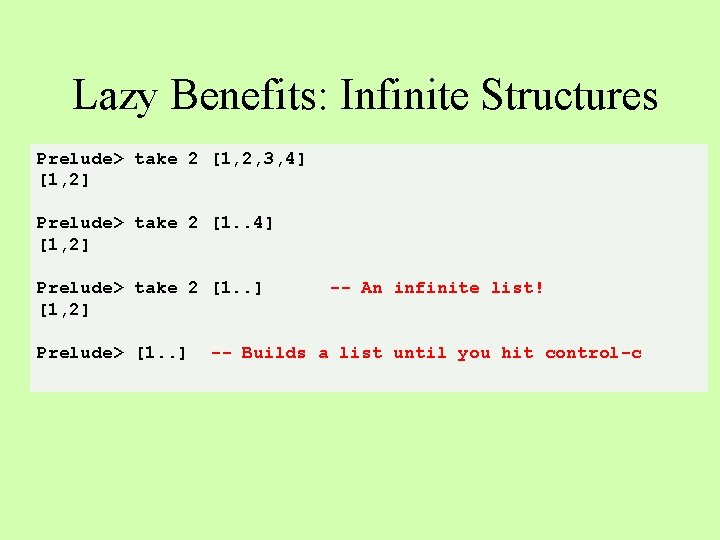 Lazy Benefits: Infinite Structures

Prelude> take 2 [1,2,3,4]
[1,2]

Prelude> take 2 [1..4]
[1,2]

Prelude> take 2 [1..]      -- An infinite list!
[1,2]

Prelude> [1..]  -- Builds a list until you hit control-c